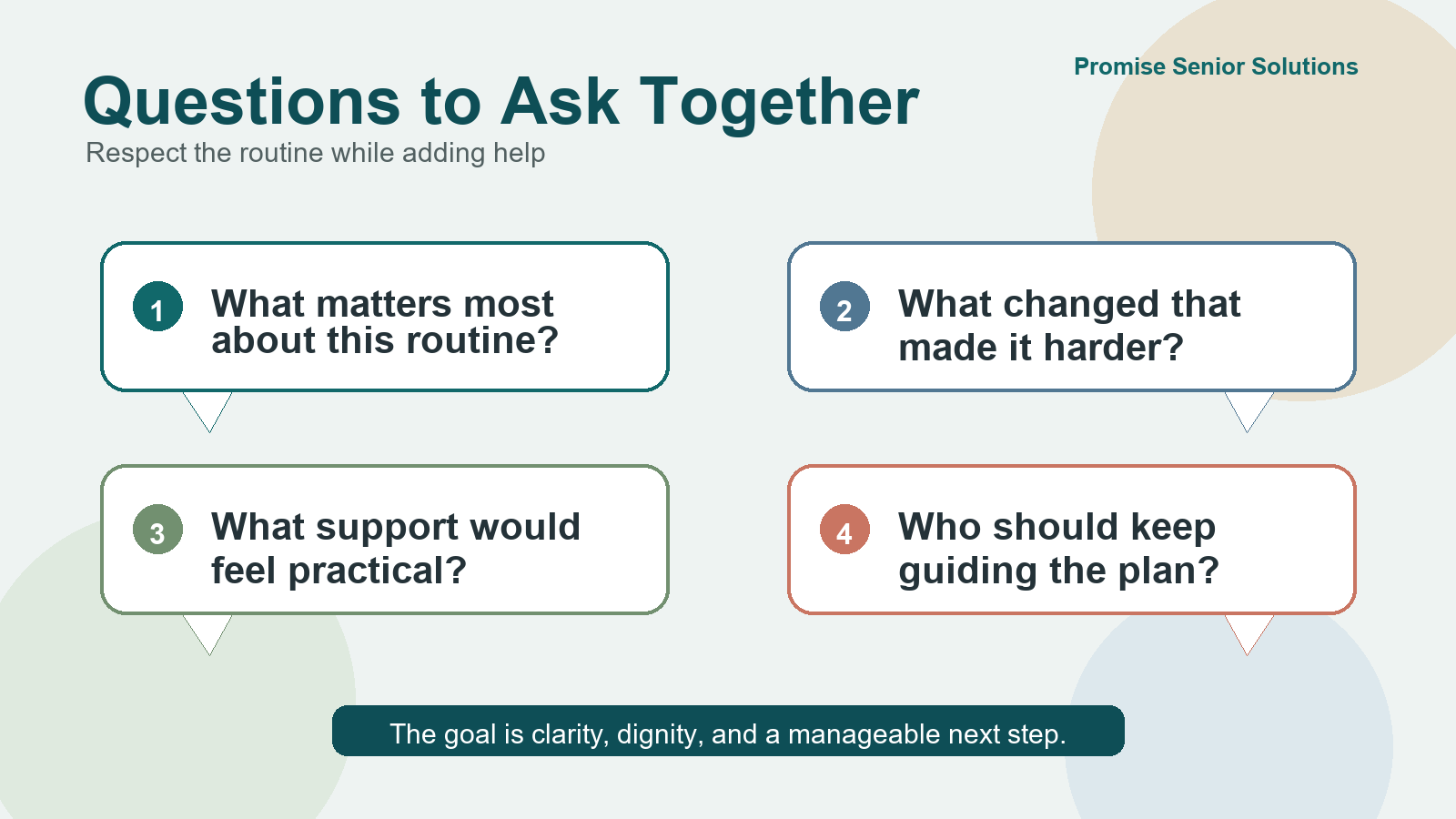 Promise Senior Solutions

Questions to Ask Together

Respect the routine while adding help

1 What matters most about this routine?

2 What changed that made it harder?

3 What support would feel practical?

4 Who should keep guiding the plan?

The goal is clarity, dignity, and a manageable next step.